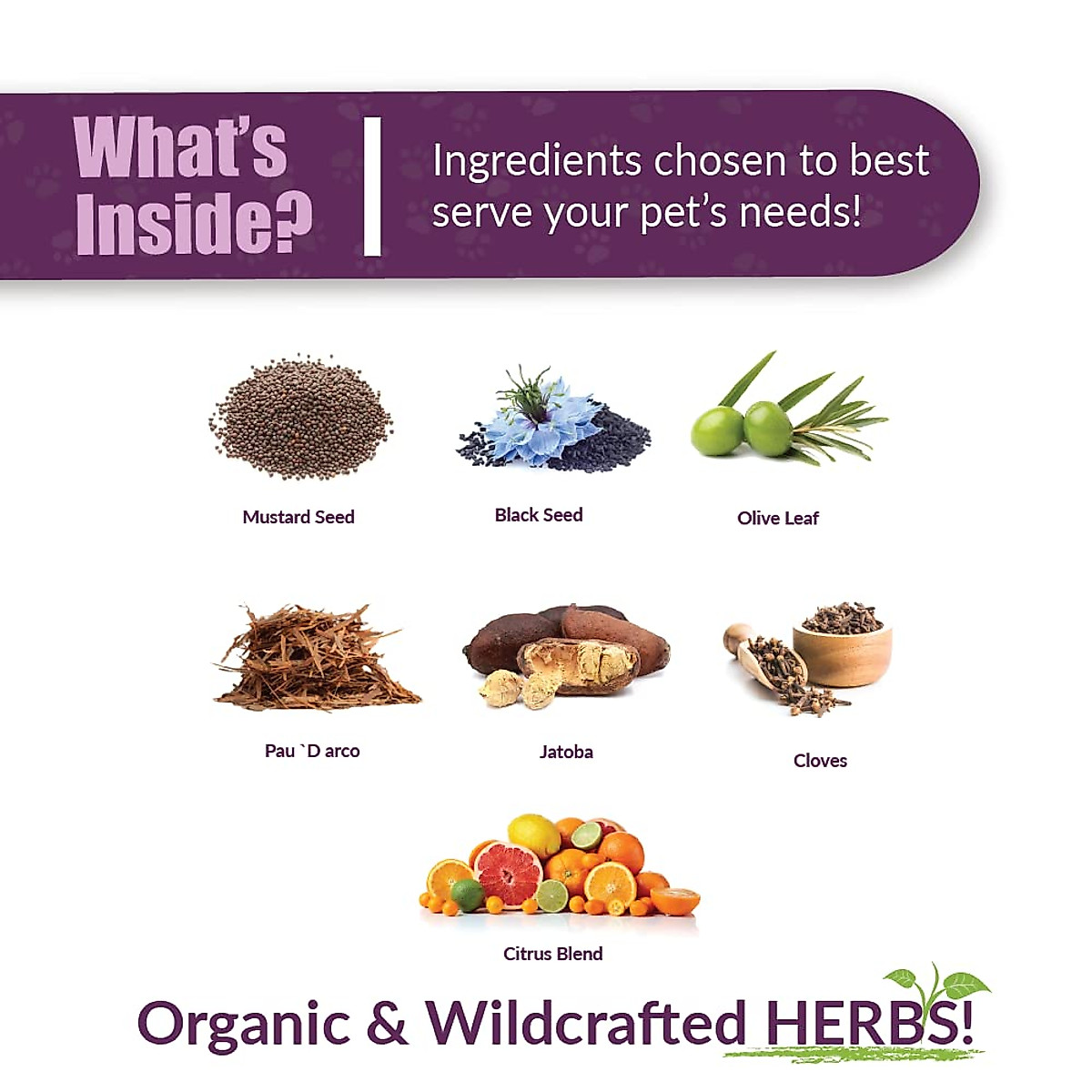 What's Inside?

Ingredients chosen to best serve your pet's needs!

Mustard Seed

Black Seed

Olive Leaf

Pau `D arco

Jatoba

Cloves

Citrus Blend

Organic & Wildcrafted HERBS!